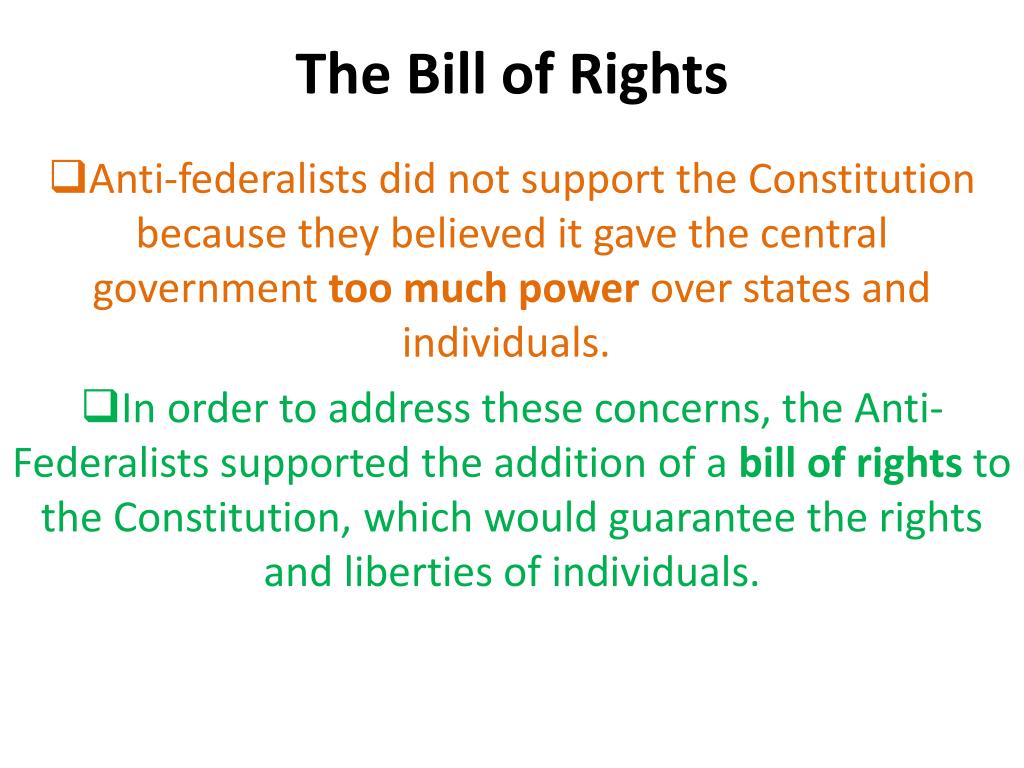 The Bill of Rights

❑Anti-federalists did not support the Constitution because they believed it gave the central government too much power over states and individuals.

❑In order to address these concerns, the Anti-Federalists supported the addition of a bill of rights to the Constitution, which would guarantee the rights and liberties of individuals.